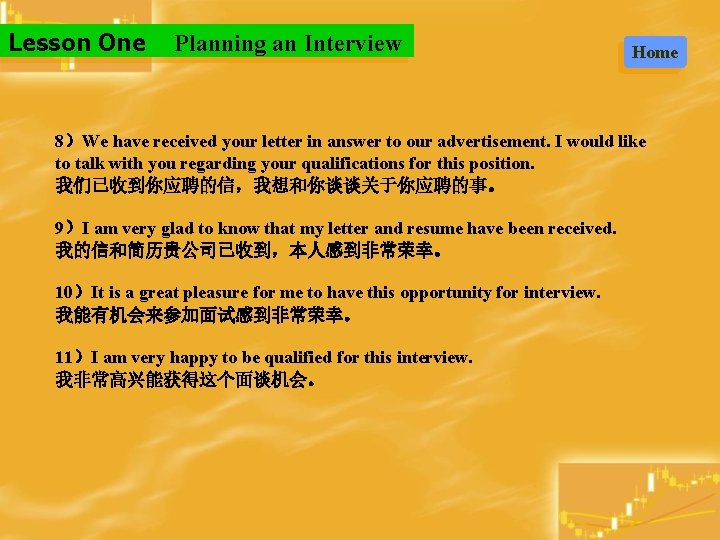 Lesson One Planning an Interview

Home

8）We have received your letter in answer to our advertisement. I would like to talk with you regarding your qualifications for this position.
我们已收到你应聘的信，我想和你谈谈关于你应聘的事。

9）I am very glad to know that my letter and resume have been received.
我的信和简历贵公司已收到，本人感到非常荣幸。

10）It is a great pleasure for me to have this opportunity for interview.
我能有机会来参加面试感到非常荣幸。

11）I am very happy to be qualified for this interview.
我非常高兴能获得这个面谈机会。